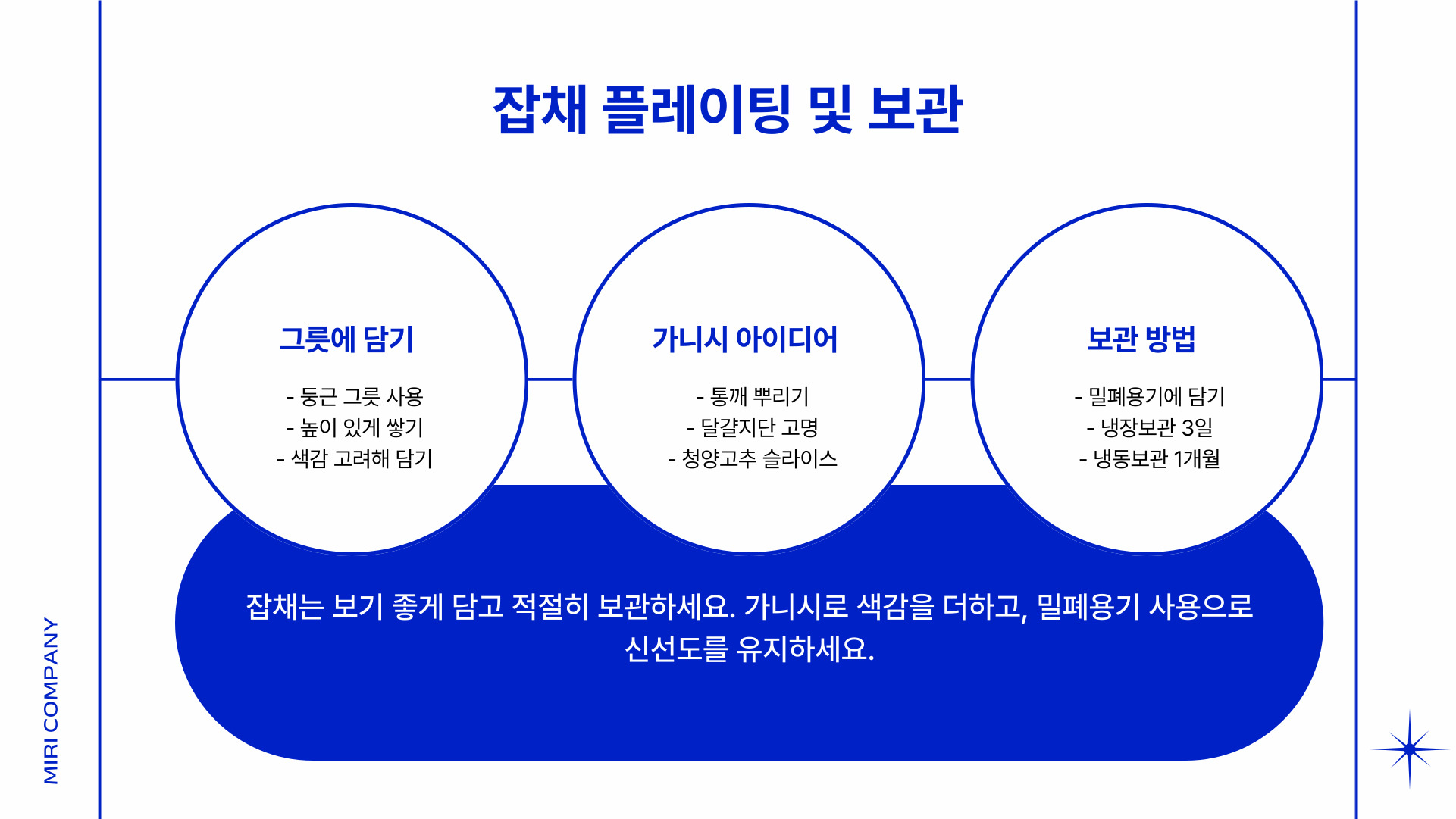 잡채 플레이팅 및 보관

그릇에 담기

- 둥근 그릇 사용
- 높이 있게 쌓기
- 색감 고려해 담기

가니시 아이디어

- 통깨 뿌리기
- 달걀지단 고명
- 청양고추 슬라이스

보관 방법

- 밀폐용기에 담기
- 냉장보관 3일
- 냉동보관 1개월

잡채는 보기 좋게 담고 적절히 보관하세요. 가니시로 색감을 더하고, 밀폐용기 사용으로 신선도를 유지하세요.

MIRI COMPANY